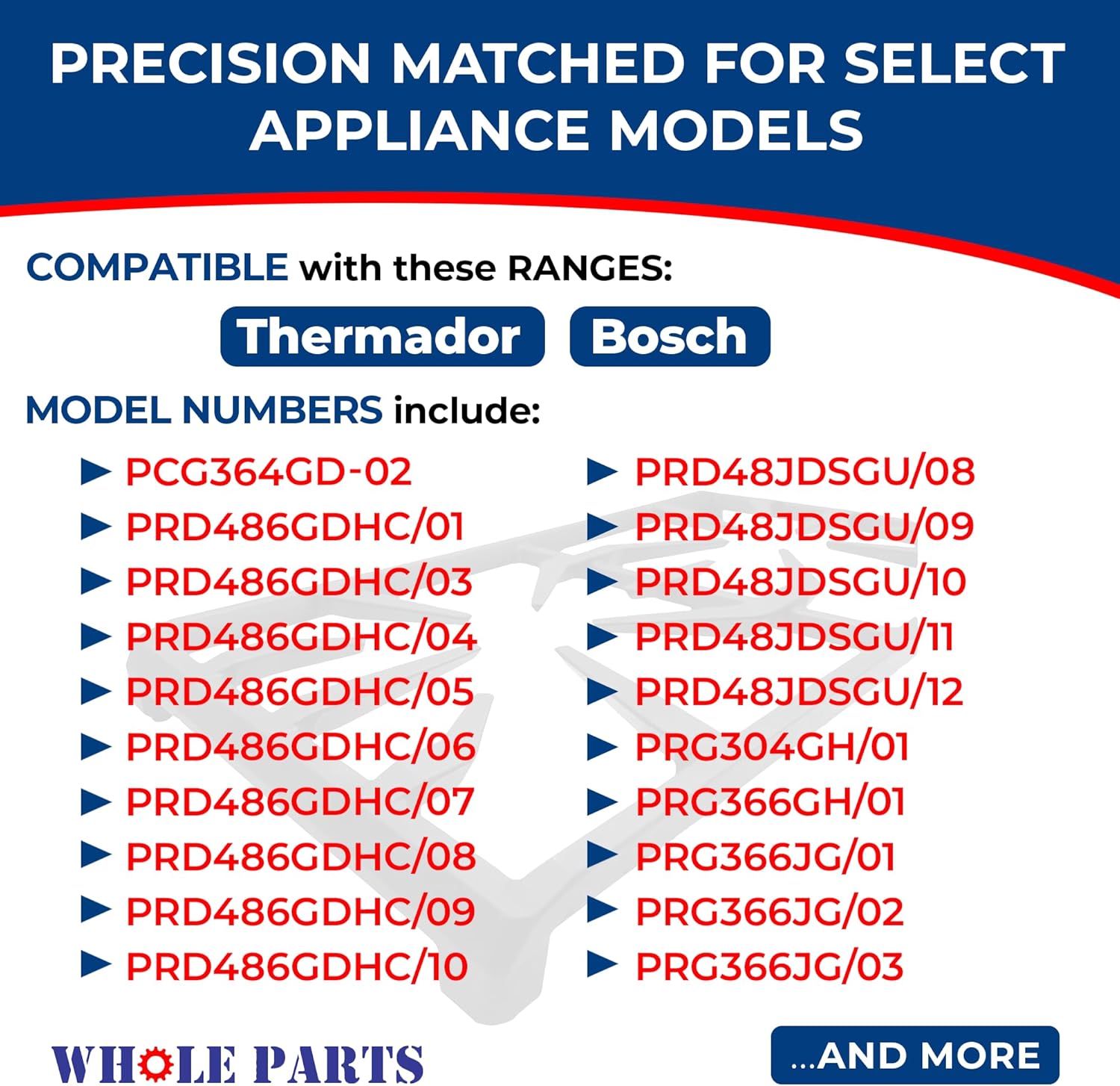 PRECISION MATCHED FOR SELECT APPLIANCE MODELS

COMPATIBLE with these RANGES:

Thermador Bosch

MODEL NUMBERS include:

► PCG364GD-02
► PRD486GDHC/01
► PRD486GDHC/03
► PRD486GDHC/04
► PRD486GDHC/05
► PRD486GDHC/06
► PRD486GDHC/07
► PRD486GDHC/08
► PRD486GDHC/09
► PRD486GDHC/10

► PRD48JDSGU/08
► PRD48JDSGU/09
► PRD48JDSGU/10
► PRD48JDSGU/11
► PRD48JDSGU/12
► PRG304GH/01
► PRG366GH/01
► PRG366JG/01
► PRG366JG/02
► PRG366JG/03

WHOLE PARTS

...AND MORE